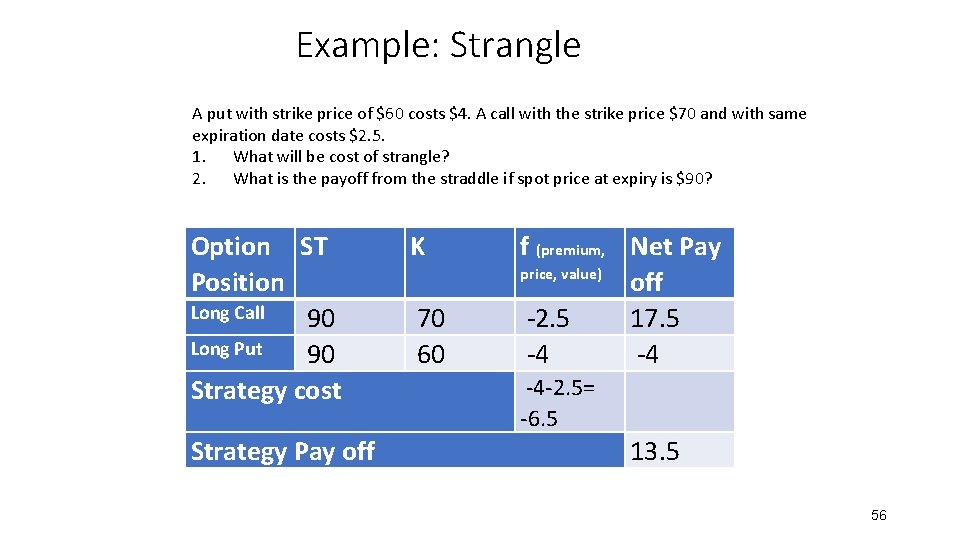 Example: Strangle

A put with strike price of \$60 costs \$4. A call with the strike price \$70 and with same expiration date costs \$2.5.
1. What will be cost of strangle?
2. What is the payoff from the straddle if spot price at expiry is \$90?

| Option Position | ST | K | f (premium, price, value) | Net Pay off |
|---|---|---|---|---|
| Long Call | 90 | 70 | -2.5 | 17.5 |
| Long Put | 90 | 60 | -4 | -4 |
| Strategy cost | | | -4-2.5= -6.5 | |
| Strategy Pay off | | | | 13.5 |

56